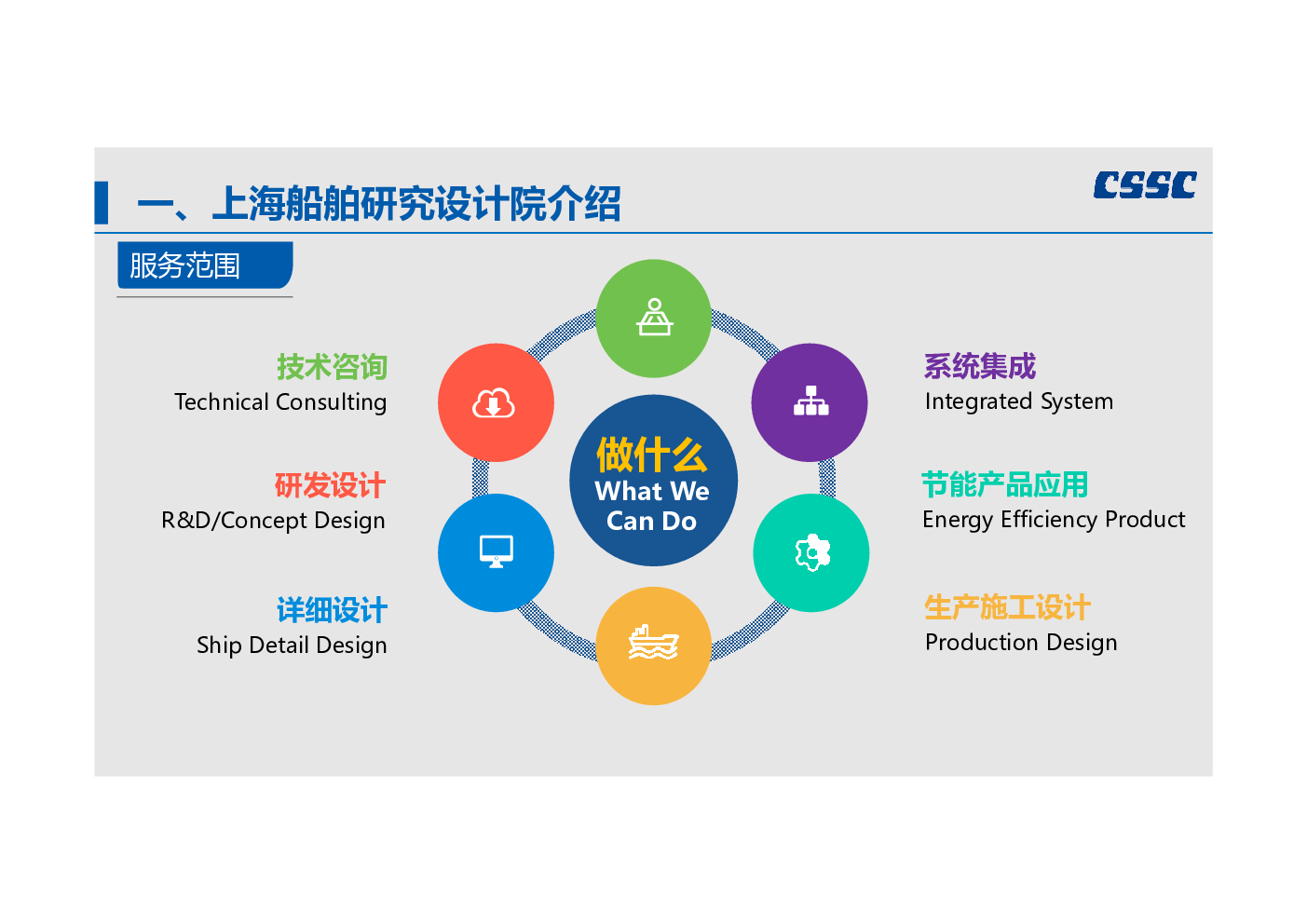 一、上海船舶研究设计院介绍

CSSC

服务范围

技术咨询
Technical Consulting

研发设计
R&D/Concept Design

详细设计
Ship Detail Design

做什么
What We Can Do

系统集成
Integrated System

节能产品应用
Energy Efficiency Product

生产施工设计
Production Design